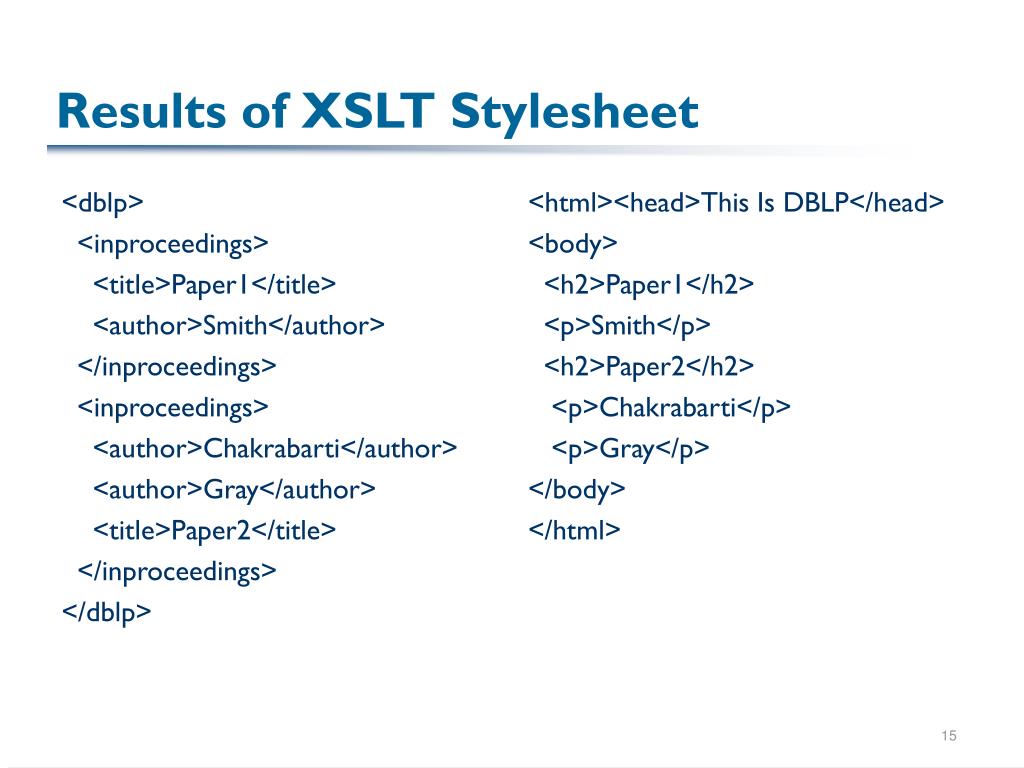 Results of XSLT Stylesheet

<dblp>
<inproceedings>
<title>Paper1</title>
<author>Smith</author>
</inproceedings>
<inproceedings>
<author>Chakrabarti</author>
<author>Gray</author>
<title>Paper2</title>
</inproceedings>
</dblp>

<html><head>This Is DBLP</head>
<body>
<h2>Paper1</h2>
<p>Smith</p>
<h2>Paper2</h2>
<p>Chakrabarti</p>
<p>Gray</p>
</body>
</html>

15